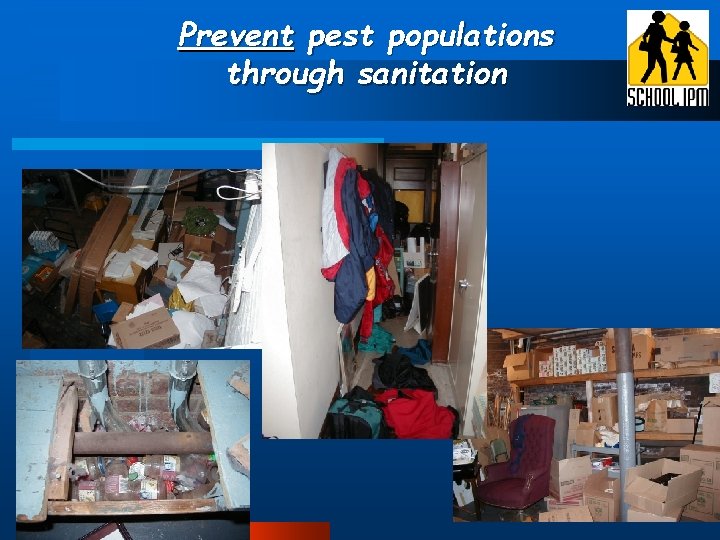 Prevent pest populations through sanitation

SCHOOL IPM